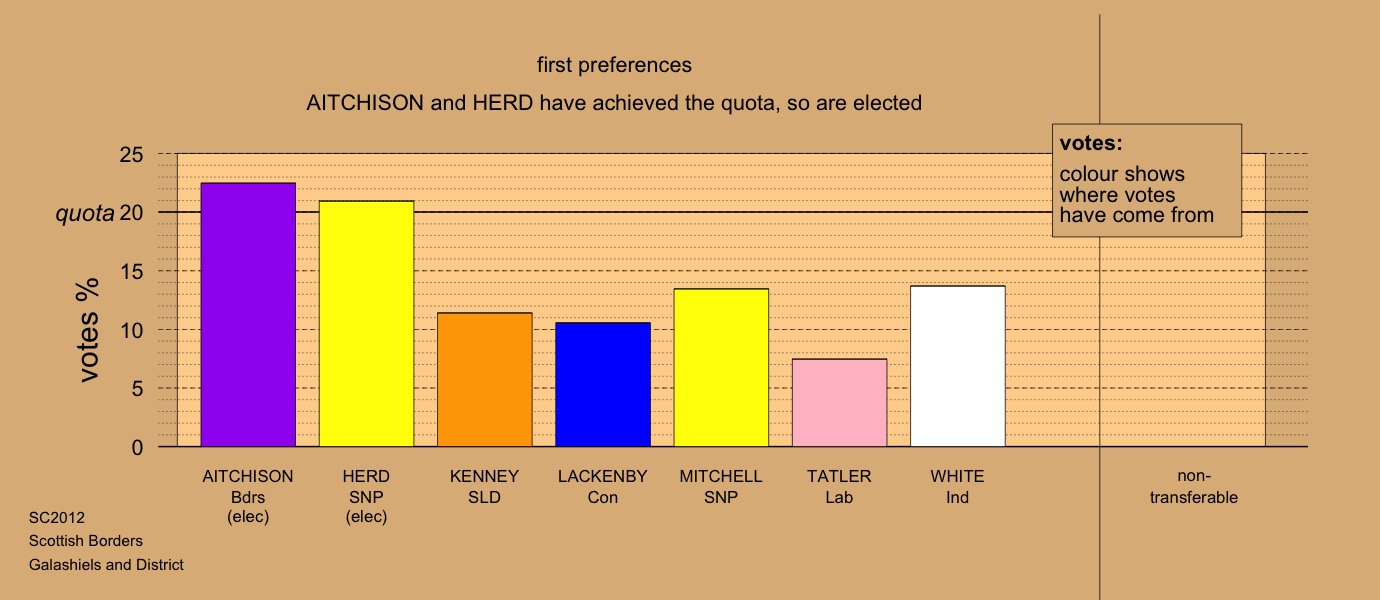 first preferences

AITCHISON and HERD have achieved the quota, so are elected

votes:
colour shows where votes have come from

votes %

25
quota 20
15
10
5
0

AITCHISON Bdrs (elec)

HERD SNP (elec)

KENNEY SLD

LACKENBY Con

MITCHELL SNP

TATLER Lab

WHITE Ind

non-transferable

SC2012
Scottish Borders
Galashiels and District